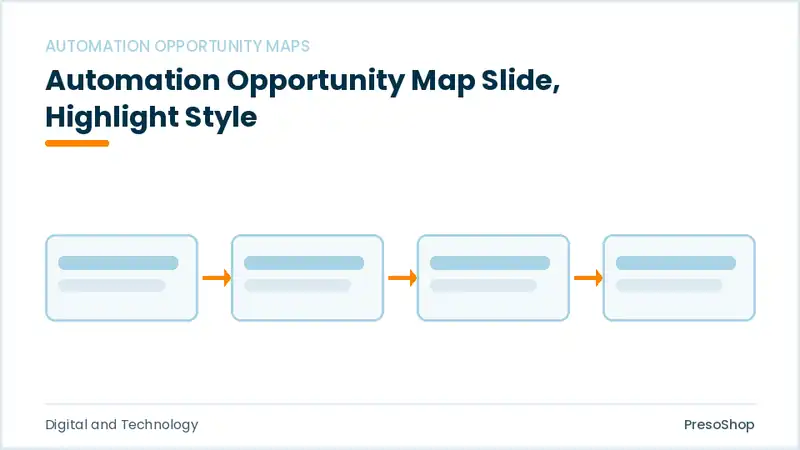 AUTOMATION OPPORTUNITY MAPS

Automation Opportunity Map Slide, Highlight Style

Digital and Technology

PresoShop